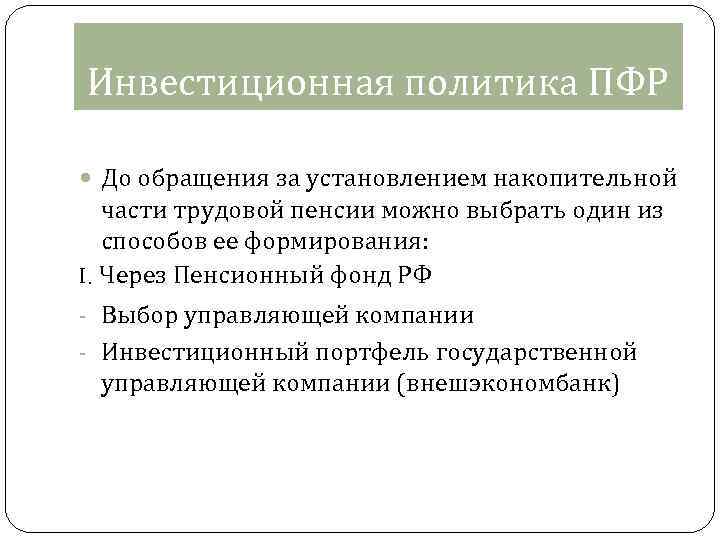 Инвестиционная политика ПФР

До обращения за установлением накопительной части трудовой пенсии можно выбрать один из способов ее формирования:

I. Через Пенсионный фонд РФ

- Выбор управляющей компании
- Инвестиционный портфель государственной управляющей компании (внешэкономбанк)